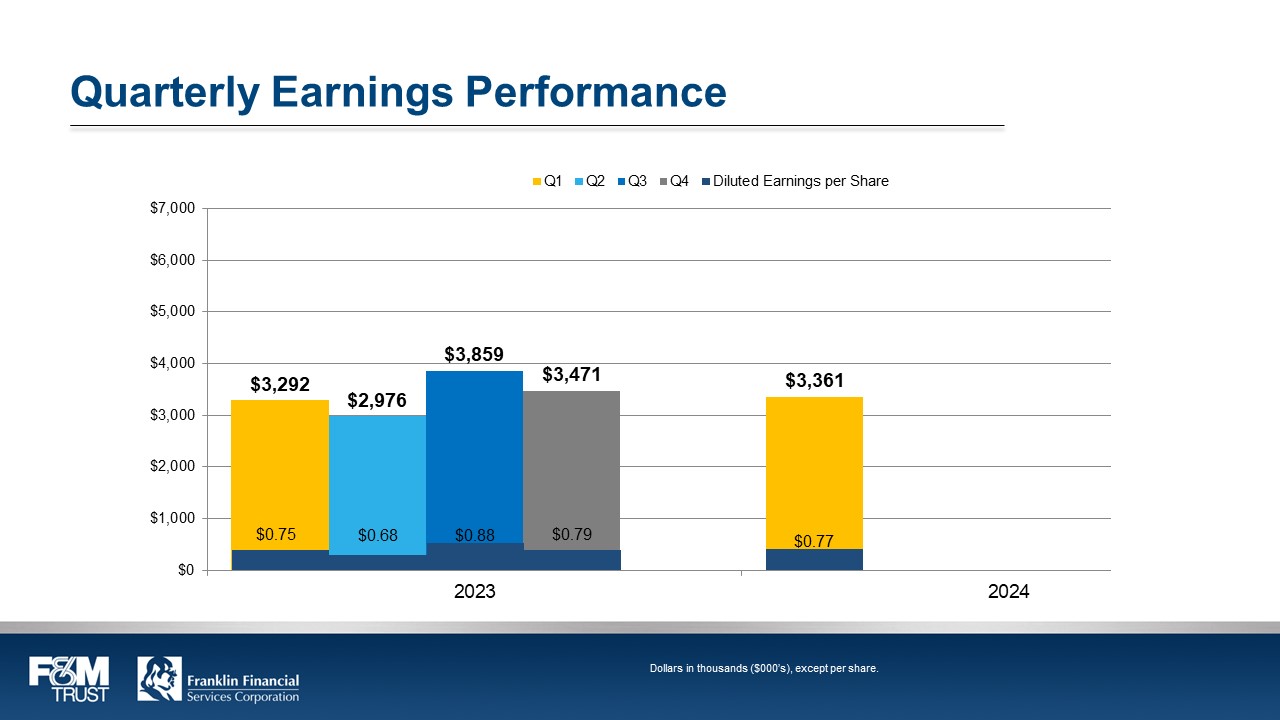 Quarterly Earnings Performance

Q1 Q2 Q3 Q4 Diluted Earnings per Share

$7,000
$6,000
$5,000
$4,000
$3,000
$2,000
$1,000
$0

$3,292
$2,976
$3,859
$3,471
$3,361

$0.75
$0.68
$0.88
$0.79
$0.77

2023
2024

F&M TRUST

Franklin Financial Services Corporation

Dollars in thousands ($000's), except per share.